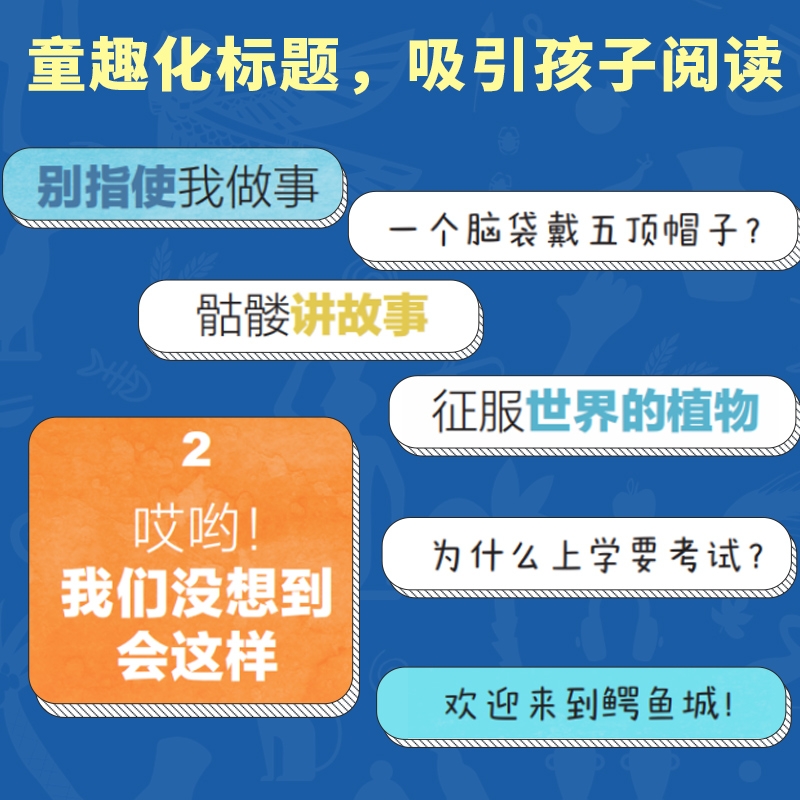 童趣化标题，吸引孩子阅读

别指使我做事

一个脑袋戴五顶帽子？

骷髅讲故事

征服世界的植物

2

哎哟！

我们没想到会这样

为什么上学要考试？

欢迎来到鳄鱼城！